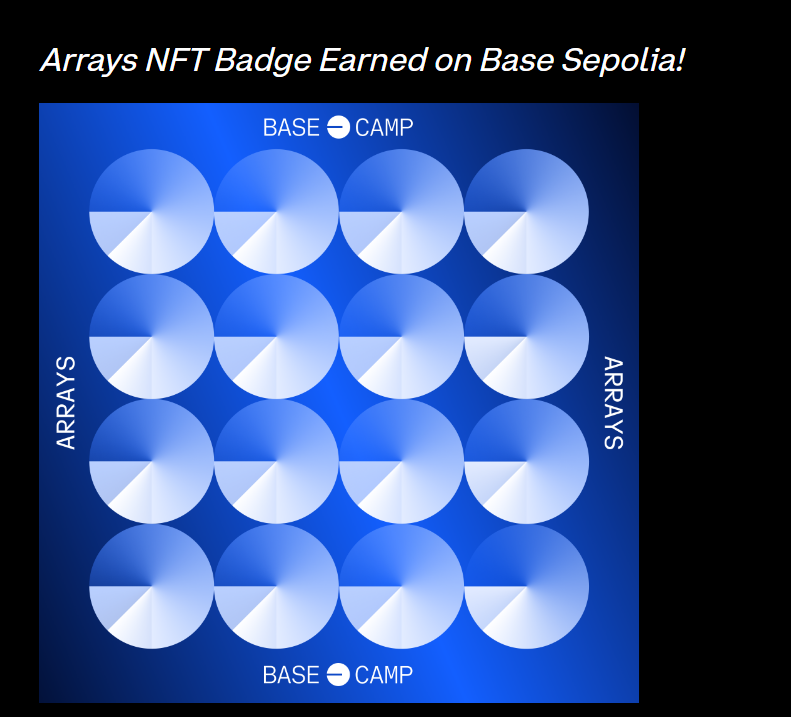 Arrays NFT Badge Earned on Base Sepolia!

BASE CAMP

ARRAYS

ARRAYS

BASE CAMP